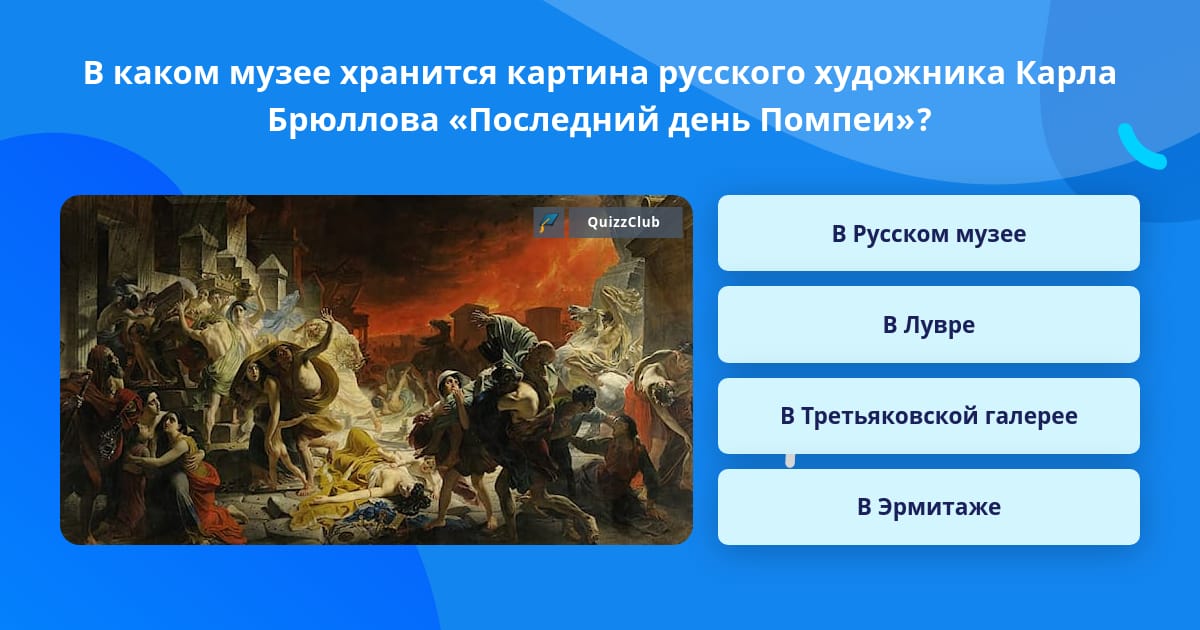 В каком музее хранится картина русского художника Карла Брюллова «Последний день Помпеи»?

QuizzClub

В Русском музее

В Лувре

В Третьяковской галерее

В Эрмитаже